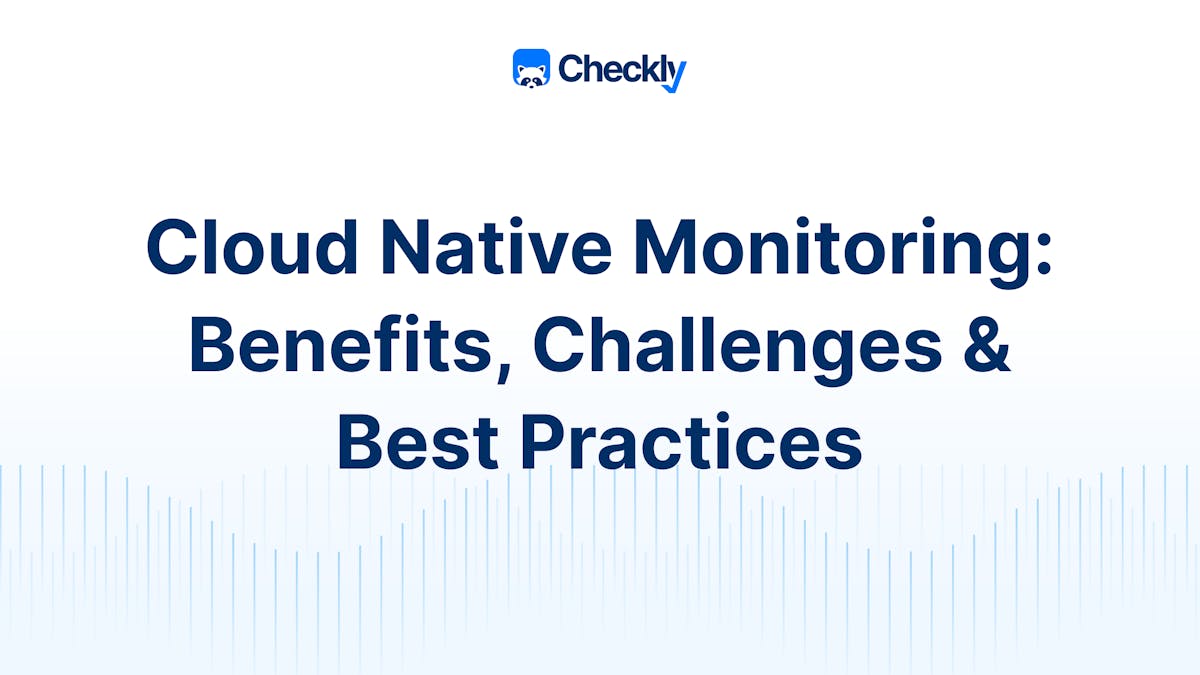 Checkly

Cloud Native Monitoring: Benefits, Challenges & Best Practices